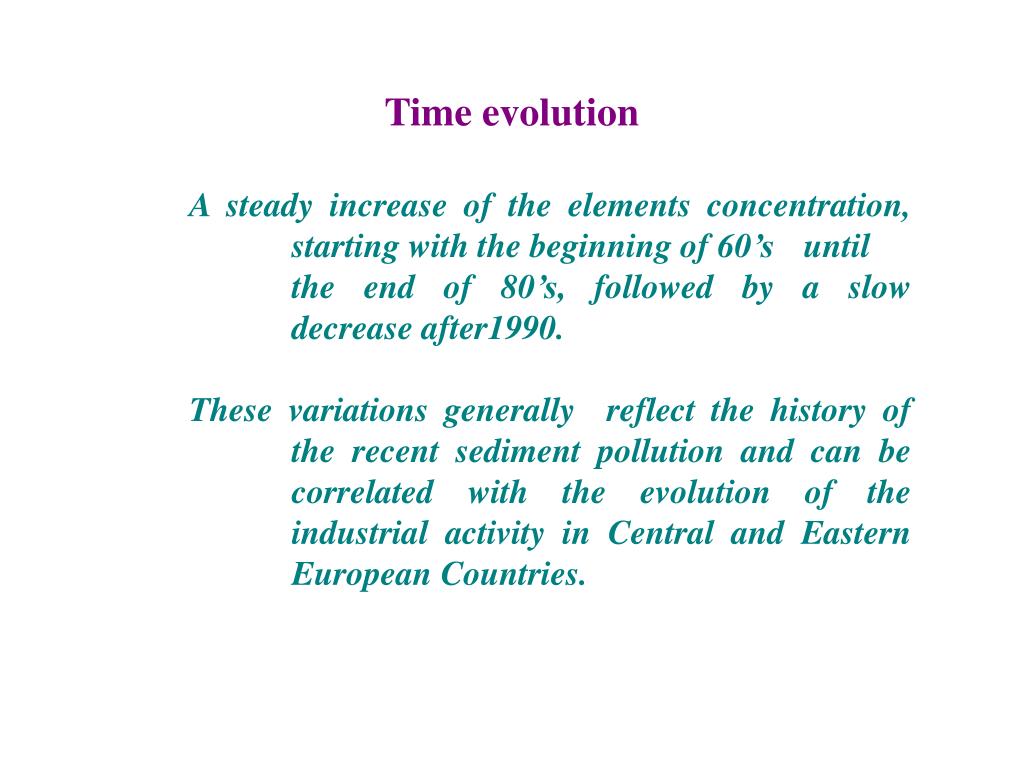 Time evolution

A steady increase of the elements concentration, starting with the beginning of 60’s until the end of 80’s, followed by a slow decrease after1990.

These variations generally reflect the history of the recent sediment pollution and can be correlated with the evolution of the industrial activity in Central and Eastern European Countries.